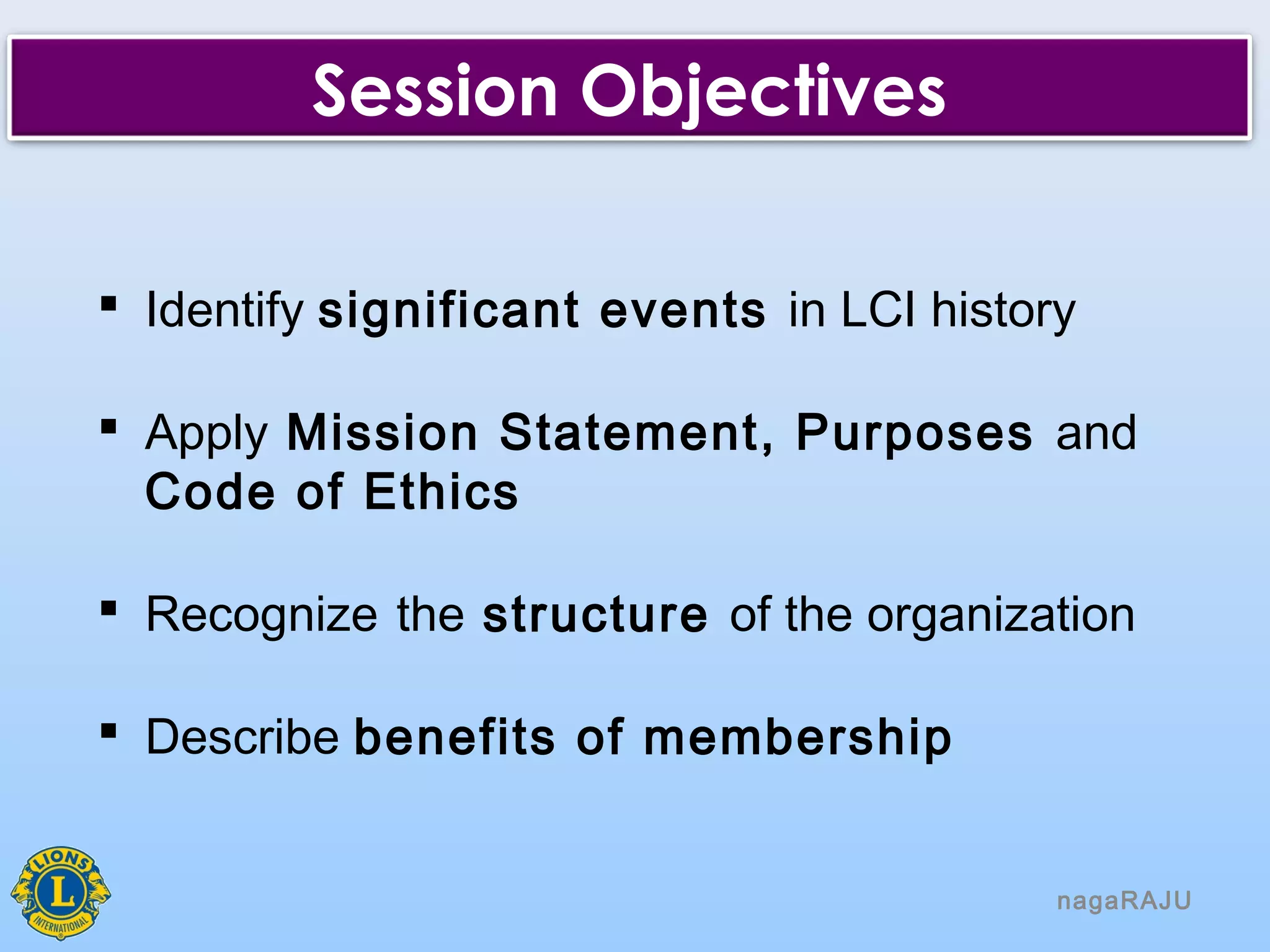 Session Objectives

▪ Identify significant events in LCI history

▪ Apply Mission Statement, Purposes and Code of Ethics

▪ Recognize the structure of the organization

▪ Describe benefits of membership

LIONS
L
INTERNATIONAL

nagaRAJU